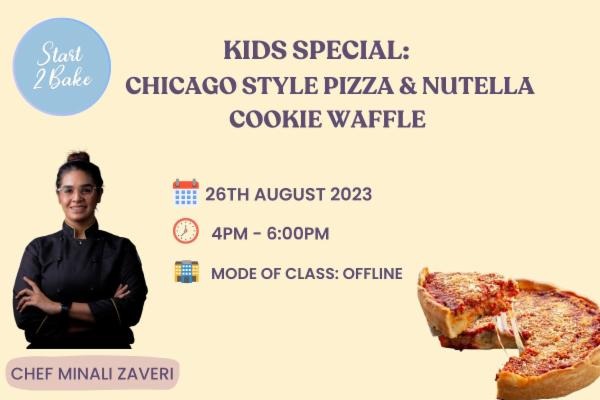 Start 2 Bake

KIDS SPECIAL: CHICAGO STYLE PIZZA & NUTELLA COOKIE WAFFLE

26TH AUGUST 2023

4PM - 6:00PM

MODE OF CLASS: OFFLINE

CHEF MINALI ZAVERI